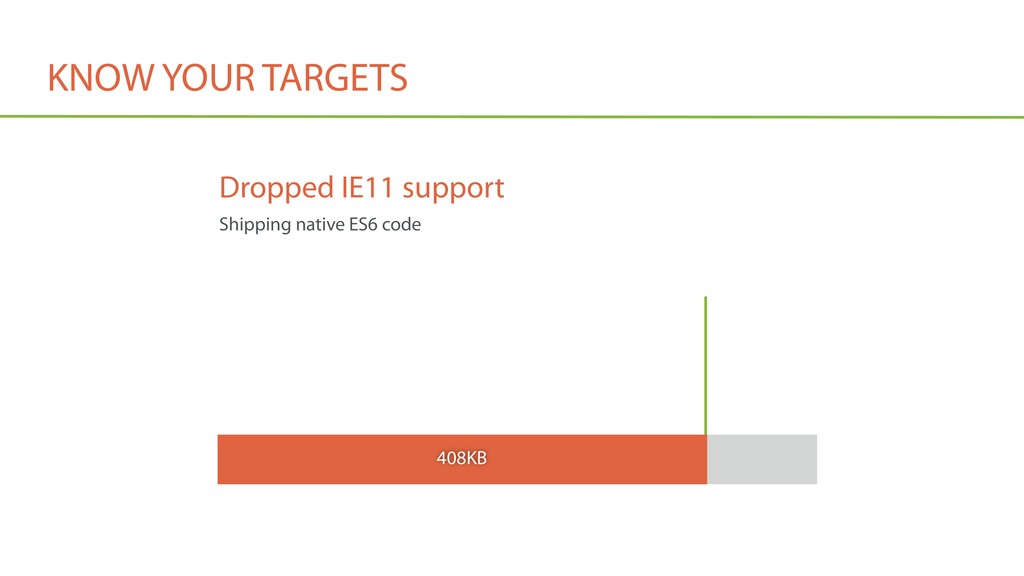 KNOW YOUR TARGETS

Dropped IE11 support

Shipping native ES6 code

408KB